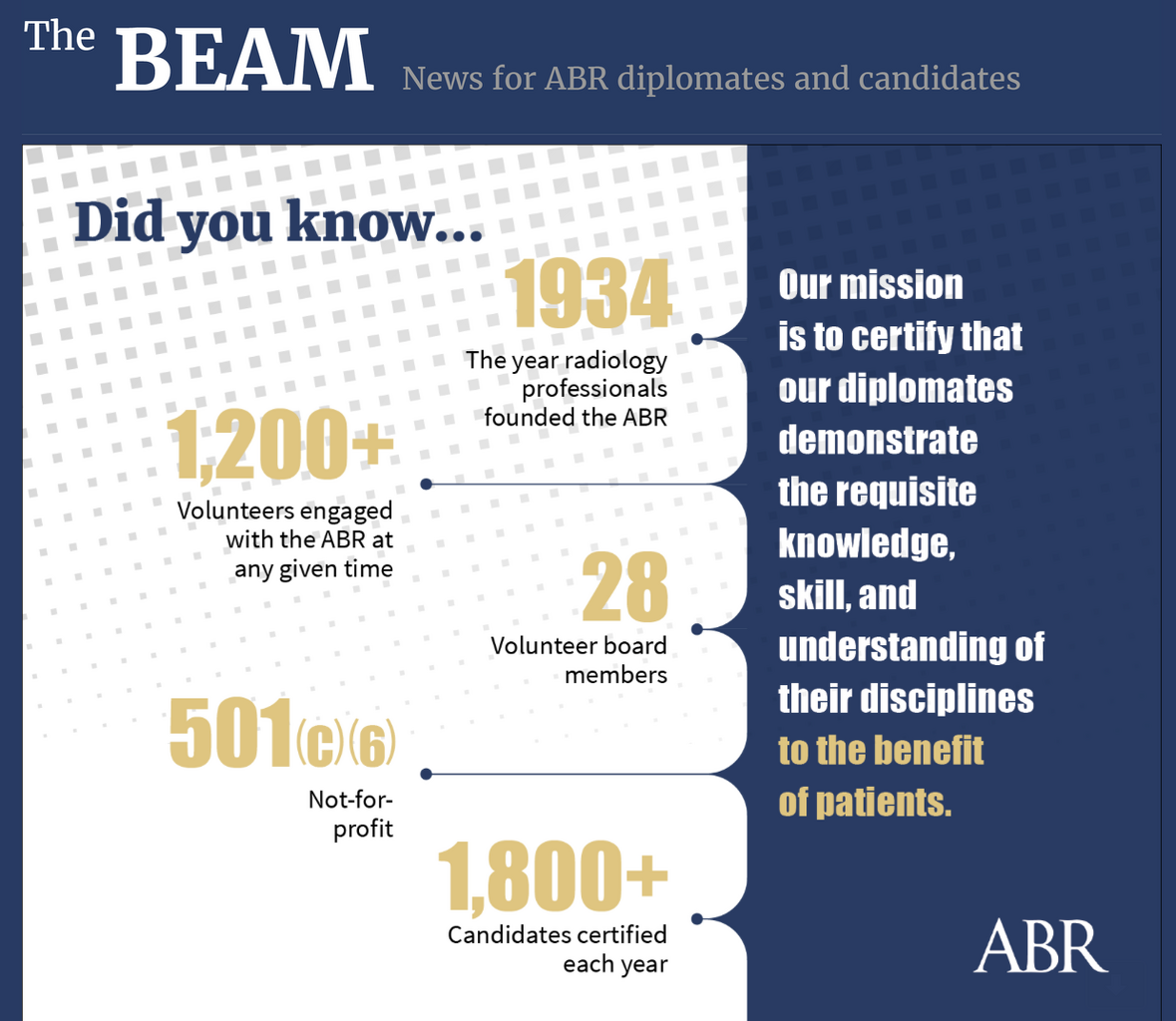 The BEAM News for ABR diplomates and candidates

Did you know...

1934
The year radiology professionals founded the ABR

1,200+
Volunteers engaged with the ABR at any given time

28
Volunteer board members

501(c)(6)
Not-for-profit

1,800+
Candidates certified each year

Our mission is to certify that our diplomates demonstrate the requisite knowledge, skill, and understanding of their disciplines to the benefit of patients.

ABR